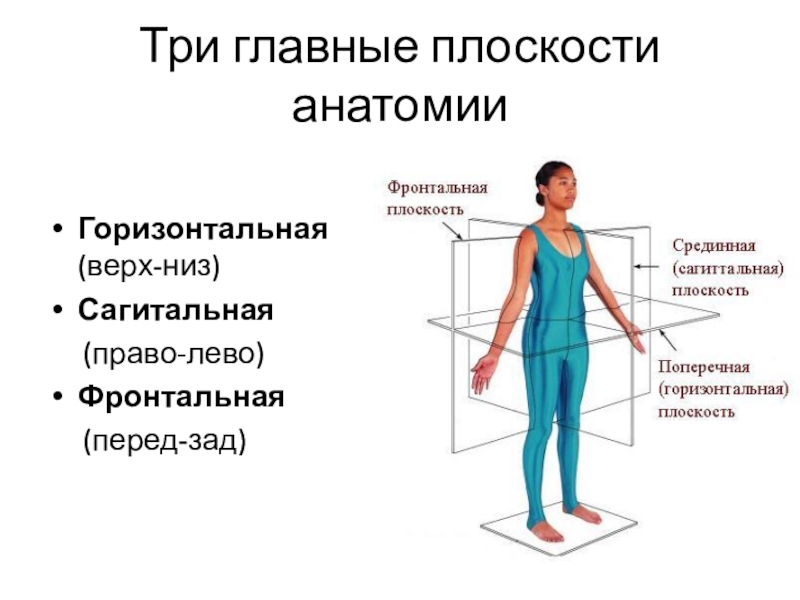 Три главные плоскости анатомии

• **Горизонтальная** (верх-низ)
• **Сагитальная** (право-лево)
• **Фронтальная** (перед-зад)

Фронтальная плоскость

Срединная (сагиттальная) плоскость

Поперечная (горизонтальная) плоскость